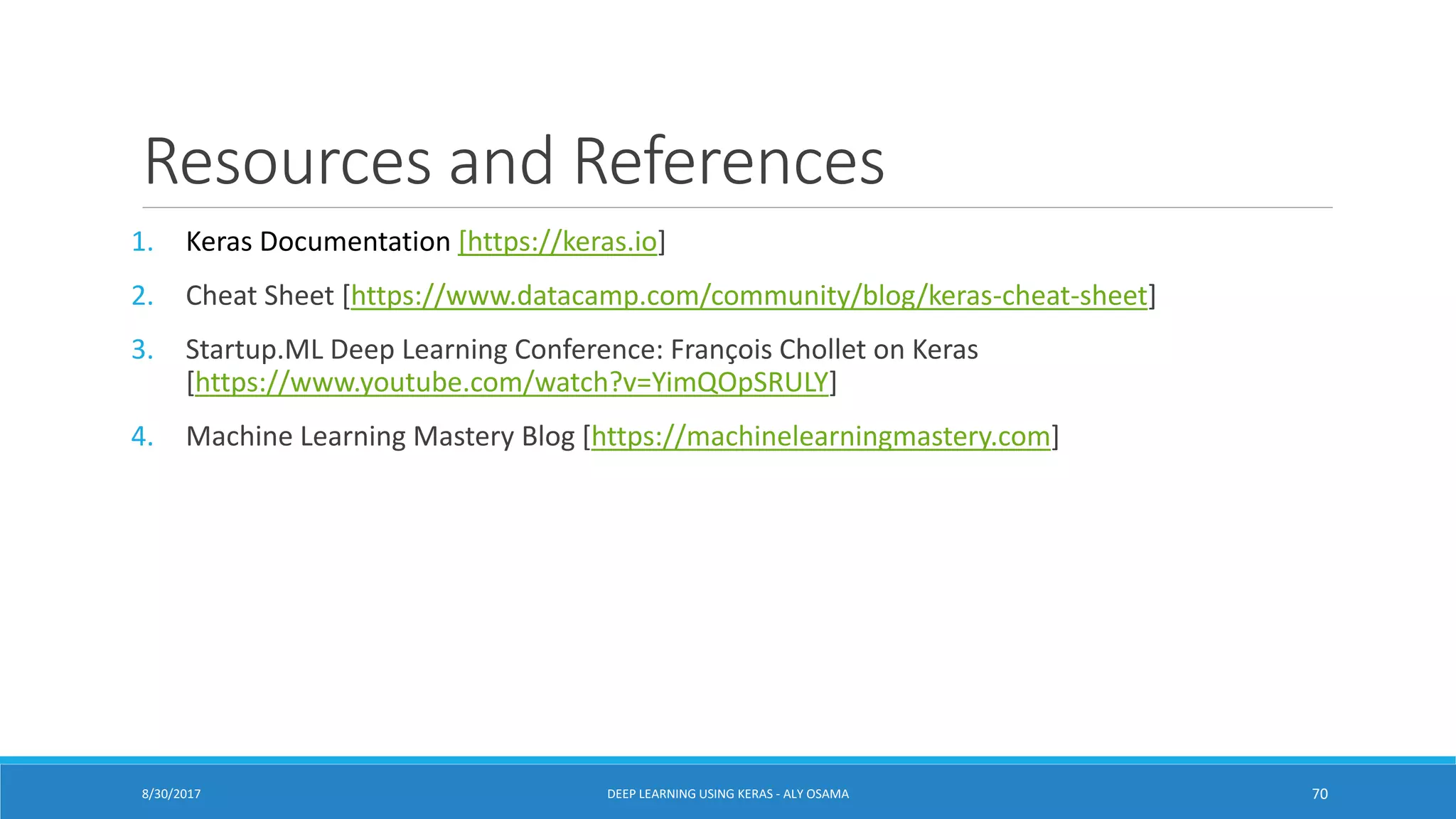 Resources and References

1. Keras Documentation [https://keras.io]
2. Cheat Sheet [https://www.datacamp.com/community/blog/keras-cheat-sheet]
3. Startup.ML Deep Learning Conference: François Chollet on Keras [https://www.youtube.com/watch?v=YimQOpSRULY]
4. Machine Learning Mastery Blog [https://machinelearningmastery.com]

8/30/2017

DEEP LEARNING USING KERAS - ALY OSAMA

70